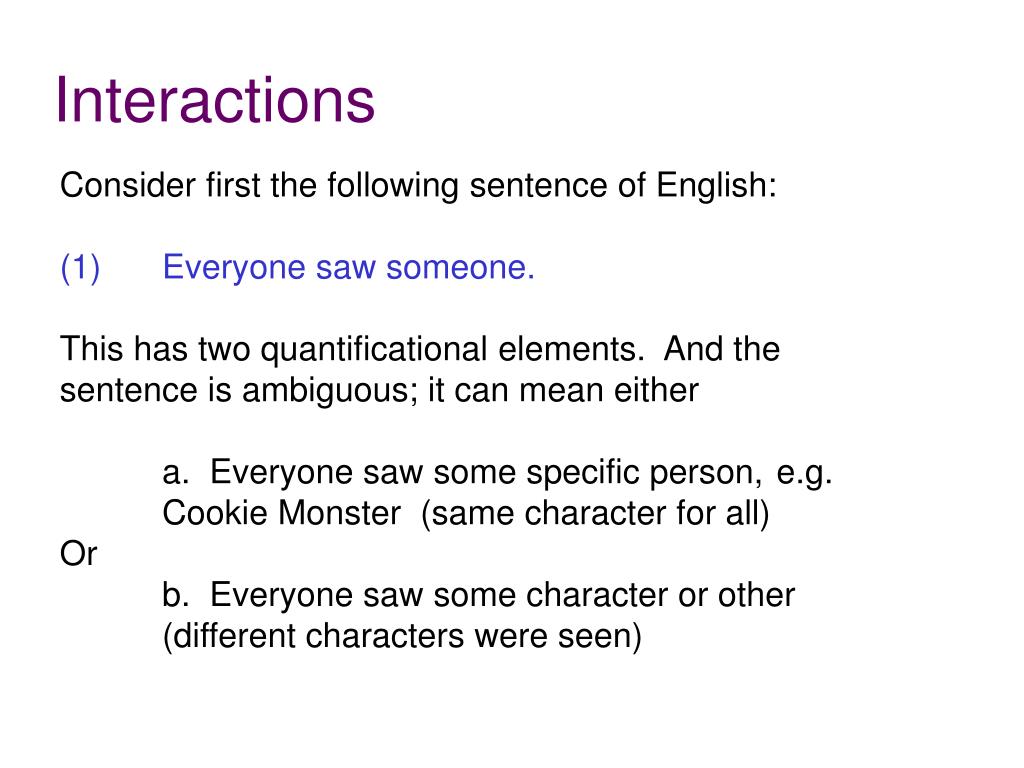 Interactions

Consider first the following sentence of English:

(1) Everyone saw someone.

This has two quantificational elements. And the sentence is ambiguous; it can mean either

a. Everyone saw some specific person, e.g. Cookie Monster (same character for all)

Or

b. Everyone saw some character or other (different characters were seen)